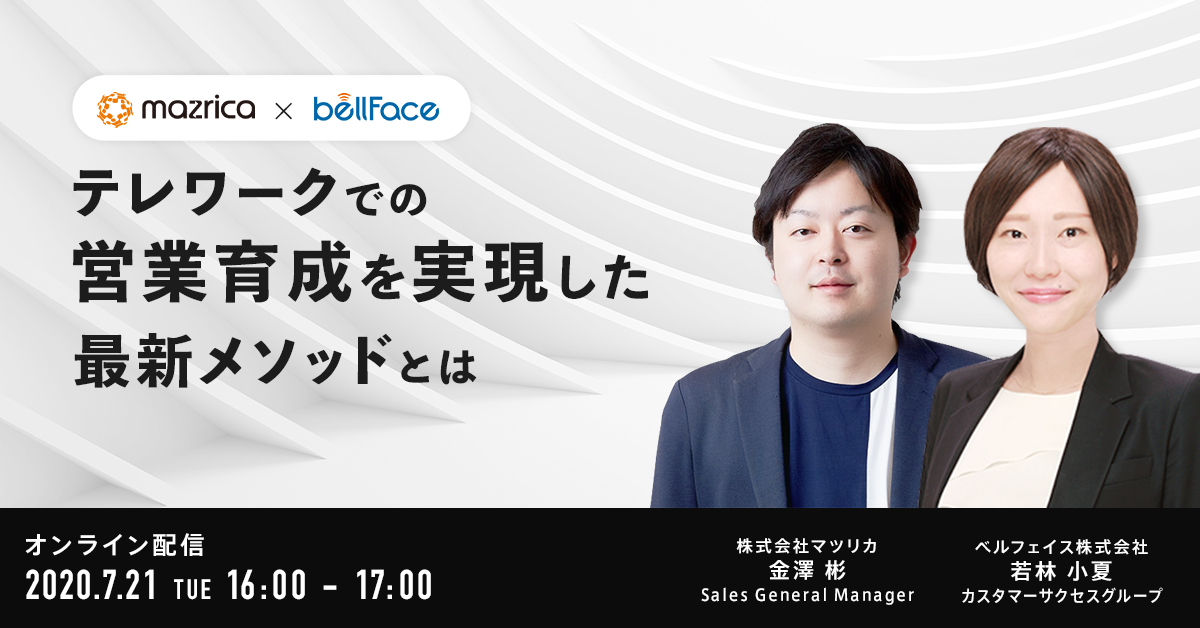 mazrica × bellFace

テレワークでの
営業育成を実現した
最新メソッドとは

オンライン配信
2020.7.21 TUE 16:00 - 17:00

株式会社マツリカ
金澤 彬
Sales General Manager

ベルフェイス株式会社
若林 小夏
カスタマーサクセスグループ